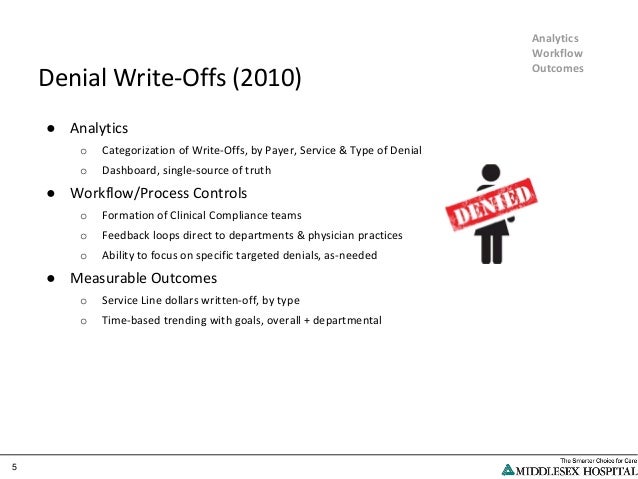 Analytics
Workflow
Outcomes

Denial Write-Offs (2010)

● Analytics
  ○ Categorization of Write-Offs, by Payer, Service & Type of Denial
  ○ Dashboard, single-source of truth
● Workflow/Process Controls
  ○ Formation of Clinical Compliance teams
  ○ Feedback loops direct to departments & physician practices
  ○ Ability to focus on specific targeted denials, as-needed
● Measurable Outcomes
  ○ Service Line dollars written-off, by type
  ○ Time-based trending with goals, overall + departmental

DENIED

5

The Smarter Choice for Care
MIDDLESEX HOSPITAL